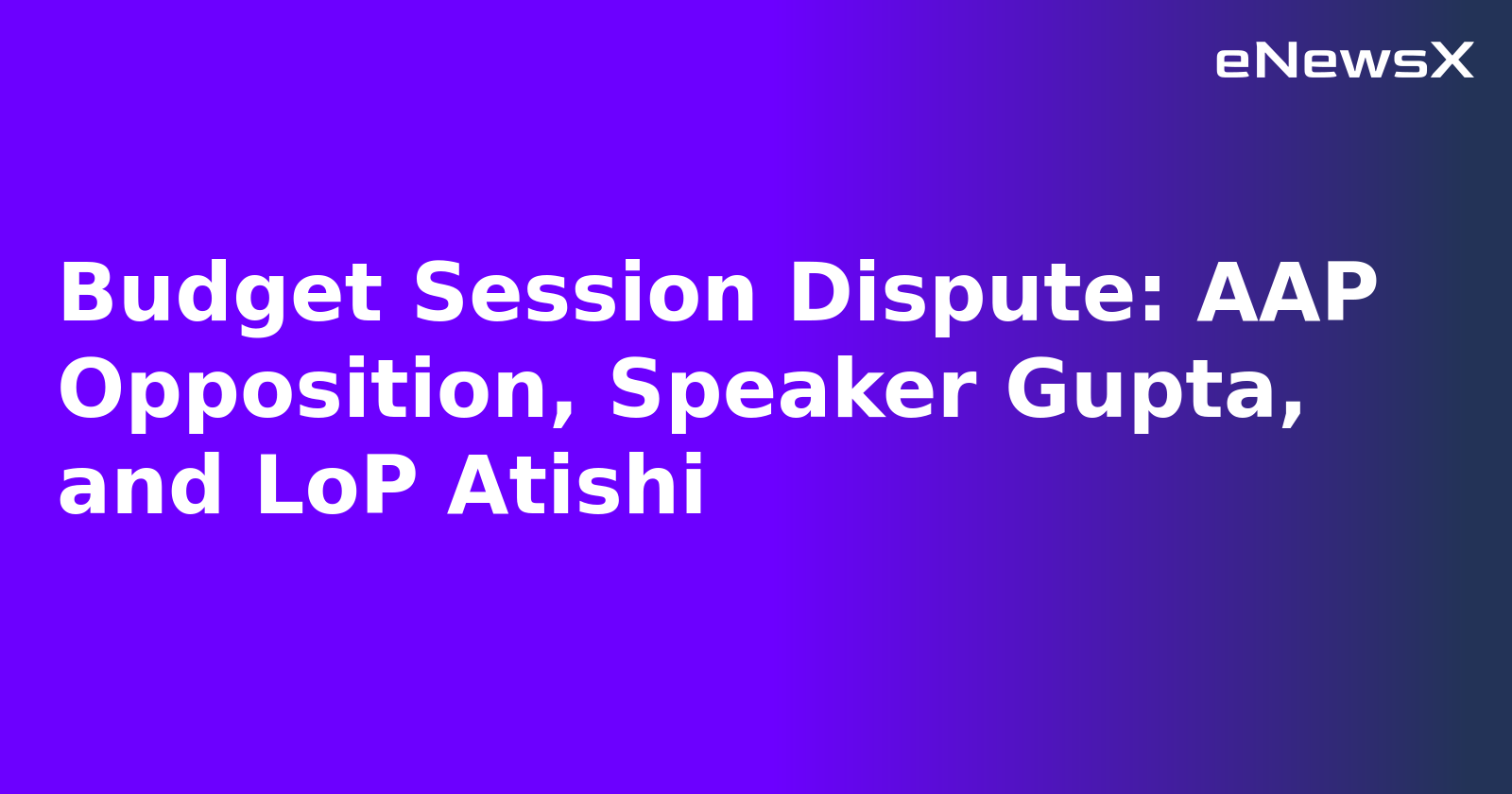 eNewsX

Budget Session Dispute: AAP Opposition, Speaker Gupta, and LoP Atishi